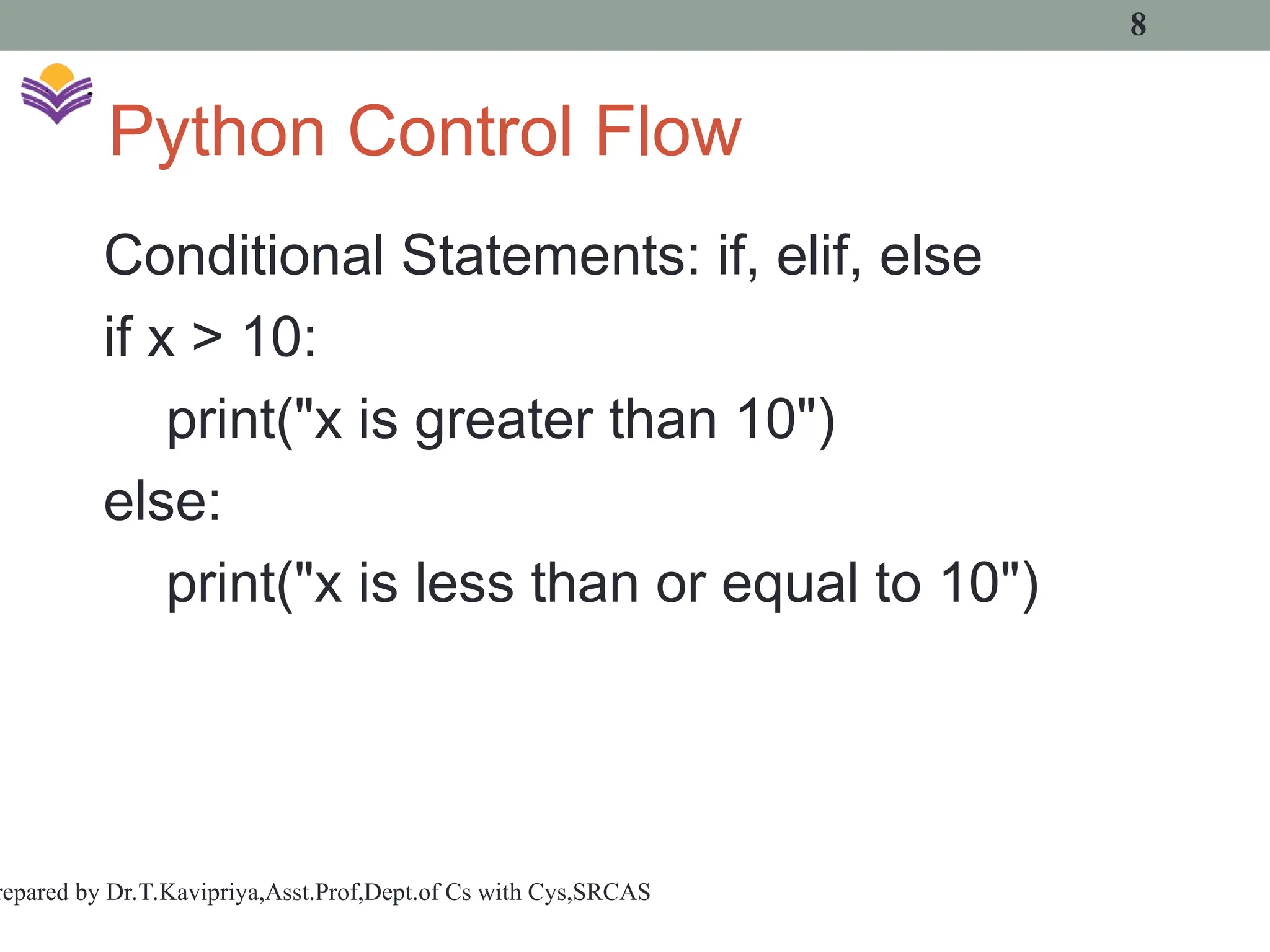 8

Python Control Flow

Conditional Statements: if, elif, else

if x > 10:

print("x is greater than 10")

else:

print("x is less than or equal to 10")

repared by Dr.T.Kavipriya,Asst.Prof,Dept.of Cs with Cys,SRCAS